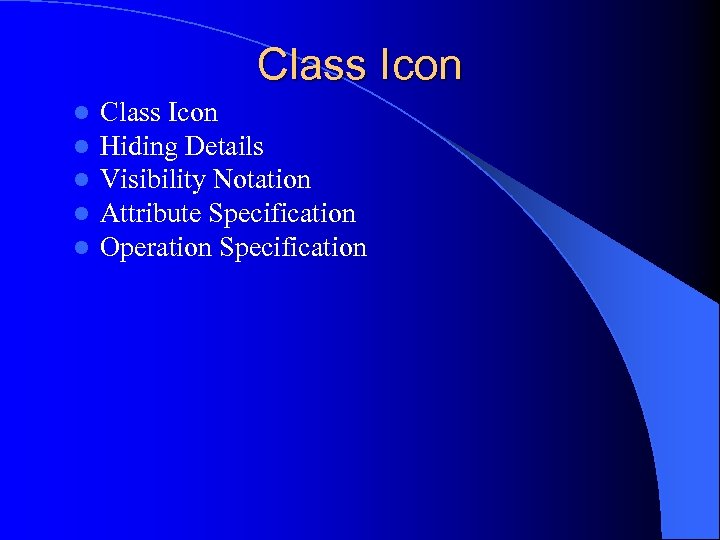 Class Icon

- Class Icon
- Hiding Details
- Visibility Notation
- Attribute Specification
- Operation Specification